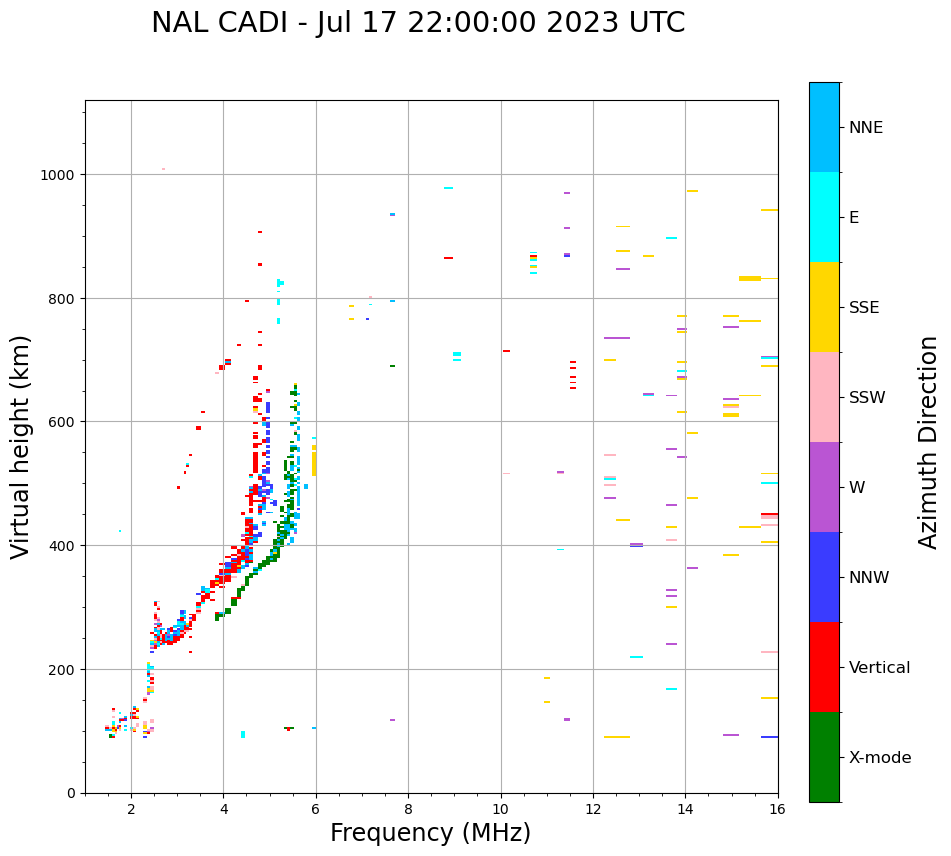 NAL CADI - Jul 17 22:00:00 2023 UTC

Virtual height (km)

1000
800
600
400
200
0

2
4
6
8
10
12
14
16

Frequency (MHz)

NNE
E
SSE
SSW
W
NNW
Vertical
X-mode

Azimuth Direction